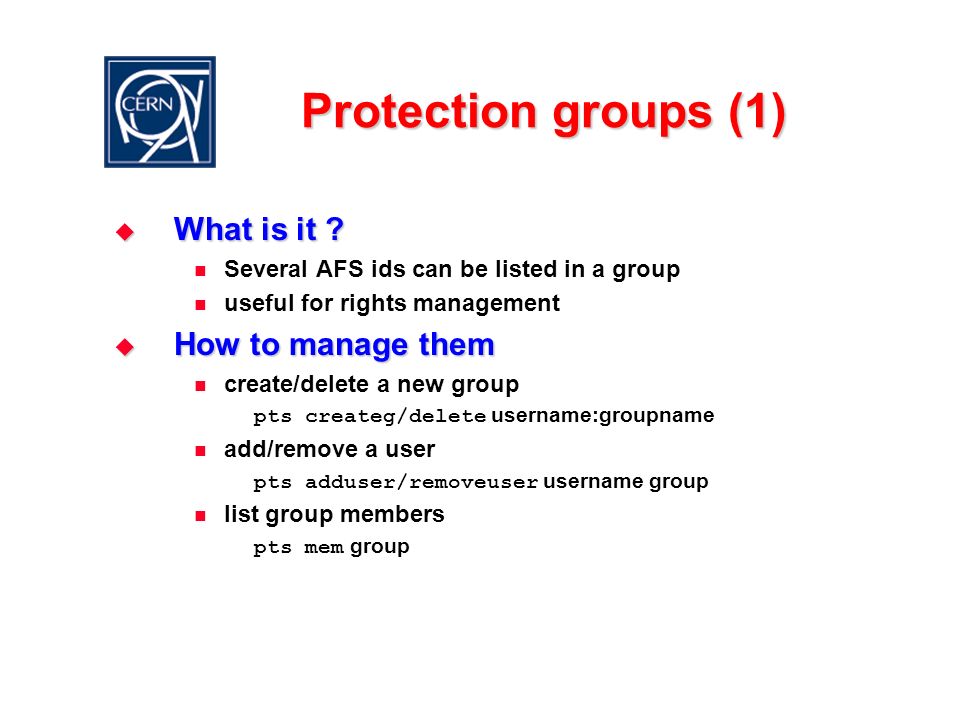 CERN

Protection groups (1)

What is it ?

Several AFS ids can be listed in a group

useful for rights management

How to manage them

create/delete a new group

pts createg/delete username:groupname

add/remove a user

pts adduser/removeuser username group

list group members

pts mem group